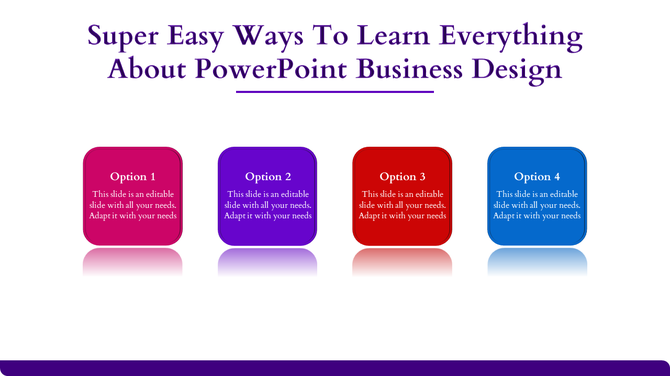 Super Easy Ways To Learn Everything About PowerPoint Business Design

Option 1

This slide is an editable slide with all your needs. Adapt it with your needs

Option 2

This slide is an editable slide with all your needs. Adapt it with your needs

Option 3

This slide is an editable slide with all your needs. Adapt it with your needs

Option 4

This slide is an editable slide with all your needs. Adapt it with your needs